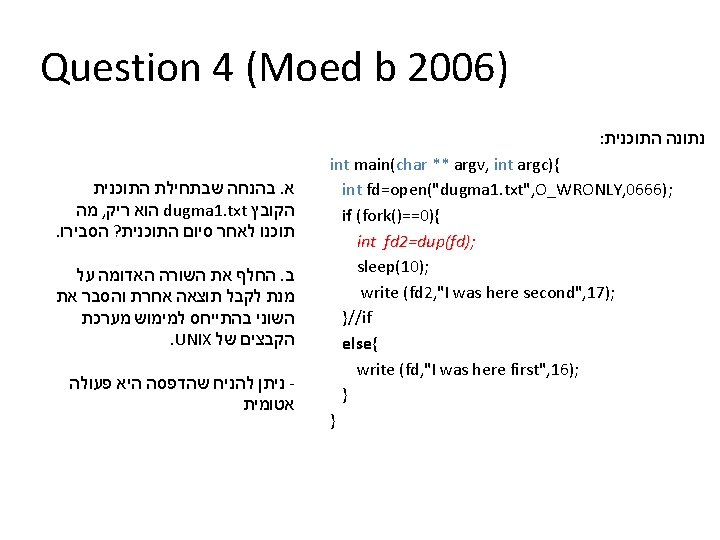 Question 4 (Moed b 2006)

נתונה התוכנית:

int main(char ** argv, int argc){
int fd=open("dugma1.txt",O_WRONLY,0666);
if (fork()==0){
int fd2=dup(fd);
sleep(10);
write (fd2,"I was here second",17);
}//if
else{
write (fd,"I was here first",16);
}
}

א. בהנחה שבתחילת התוכנית הקובץ dugma1.txt הוא ריק, מה תוכנו לאחר סיום התוכנית? הסבירו.

ב. החלף את השורה האדומה על מנת לקבל תוצאה אחרת והסבר את השוני בהתייחס למימוש מערכת הקבצים של UNIX.

- ניתן להניח שהדפסה היא פעולה אטומית